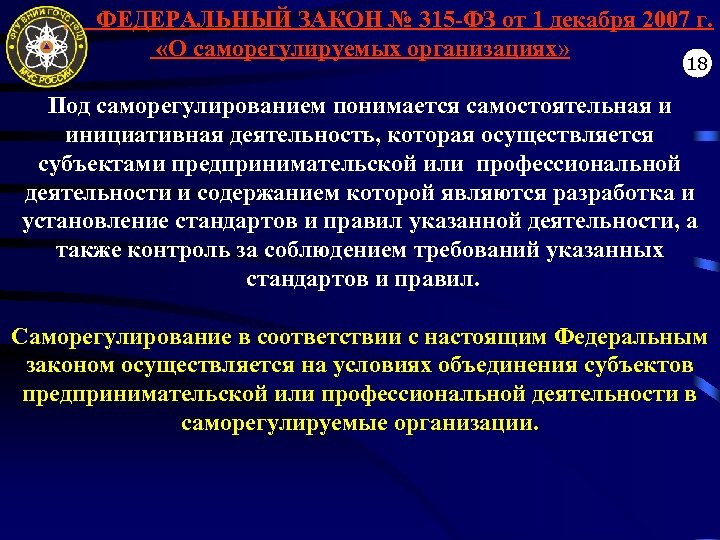 ФГУ ВНИИ ГОЧС (ФЦ) МЧС РОССИИ

ФЕДЕРАЛЬНЫЙ ЗАКОН № 315-ФЗ от 1 декабря 2007 г. «О саморегулируемых организациях»

18

Под саморегулированием понимается самостоятельная и инициативная деятельность, которая осуществляется субъектами предпринимательской или профессиональной деятельности и содержанием которой являются разработка и установление стандартов и правил указанной деятельности, а также контроль за соблюдением требований указанных стандартов и правил.

Саморегулирование в соответствии с настоящим Федеральным законом осуществляется на условиях объединения субъектов предпринимательской или профессиональной деятельности в саморегулируемые организации.